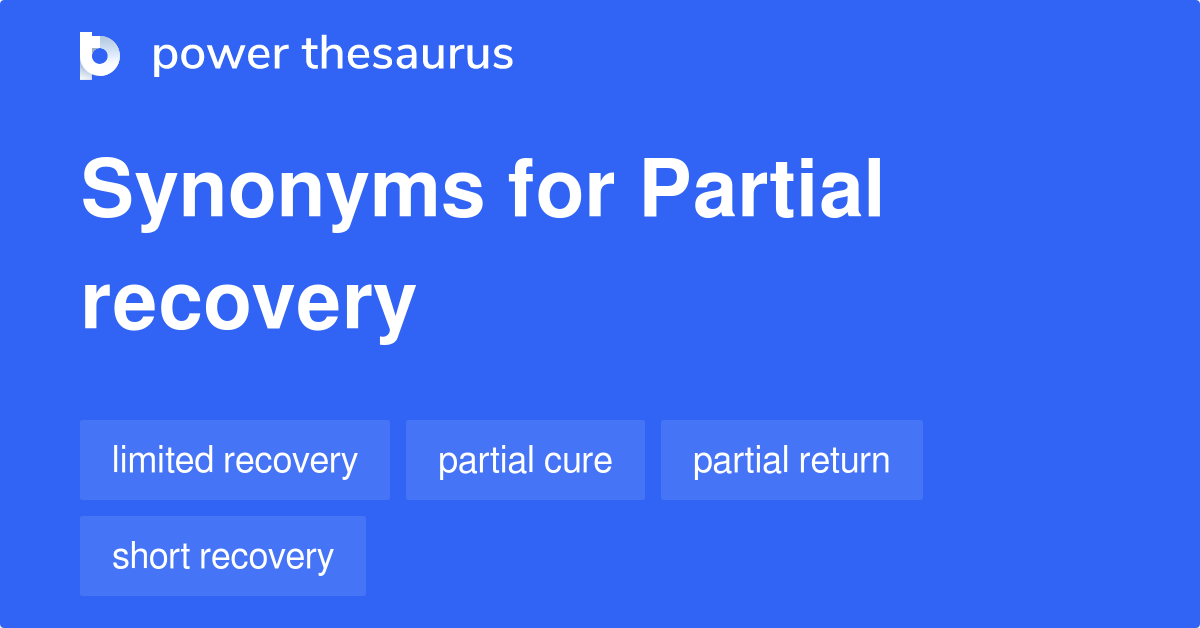 power thesaurus

Synonyms for Partial recovery

limited recovery
partial cure
partial return
short recovery